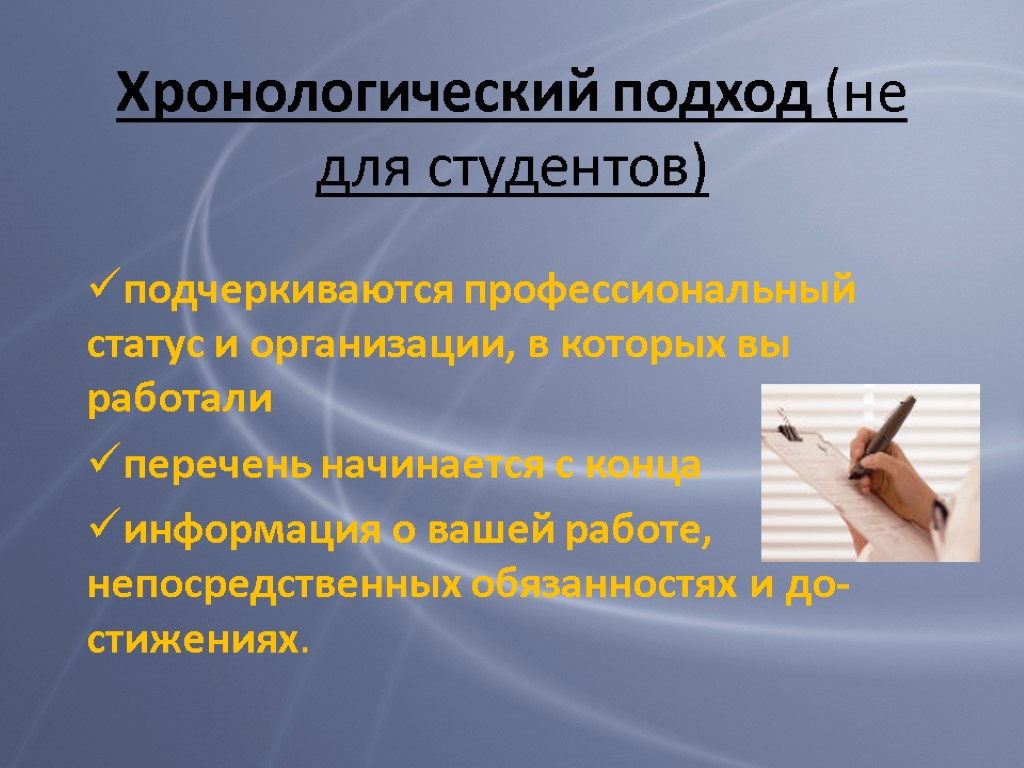 Хронологический подход (не для студентов)

✓подчеркиваются профессиональный статус и организации, в которых вы работали

✓перечень начинается с конца

✓информация о вашей работе, непосредственных обязанностях и достижениях.